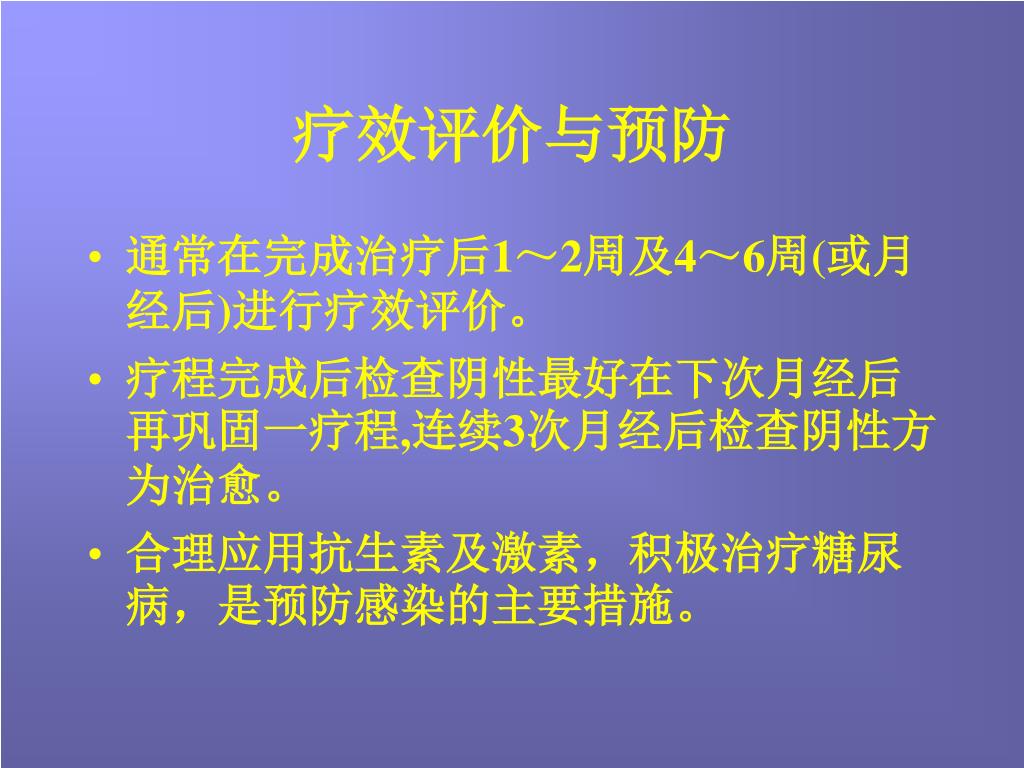 疗效评价与预防

• 通常在完成治疗后1～2周及4～6周(或月经后)进行疗效评价。

• 疗程完成后检查阴性最好在下次月经后再巩固一疗程,连续3次月经后检查阴性方为治愈。

• 合理应用抗生素及激素，积极治疗糖尿病，是预防感染的主要措施。